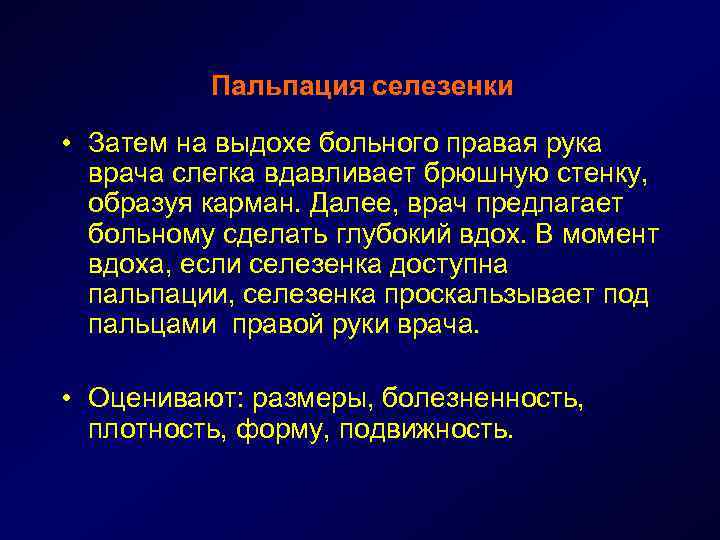 Пальпация селезенки

• Затем на выдохе больного правая рука врача слегка вдавливает брюшную стенку, образуя карман. Далее, врач предлагает больному сделать глубокий вдох. В момент вдоха, если селезенка доступна пальпации, селезенка проскальзывает под пальцами  правой руки врача.

• Оценивают: размеры, болезненность, плотность, форму, подвижность.